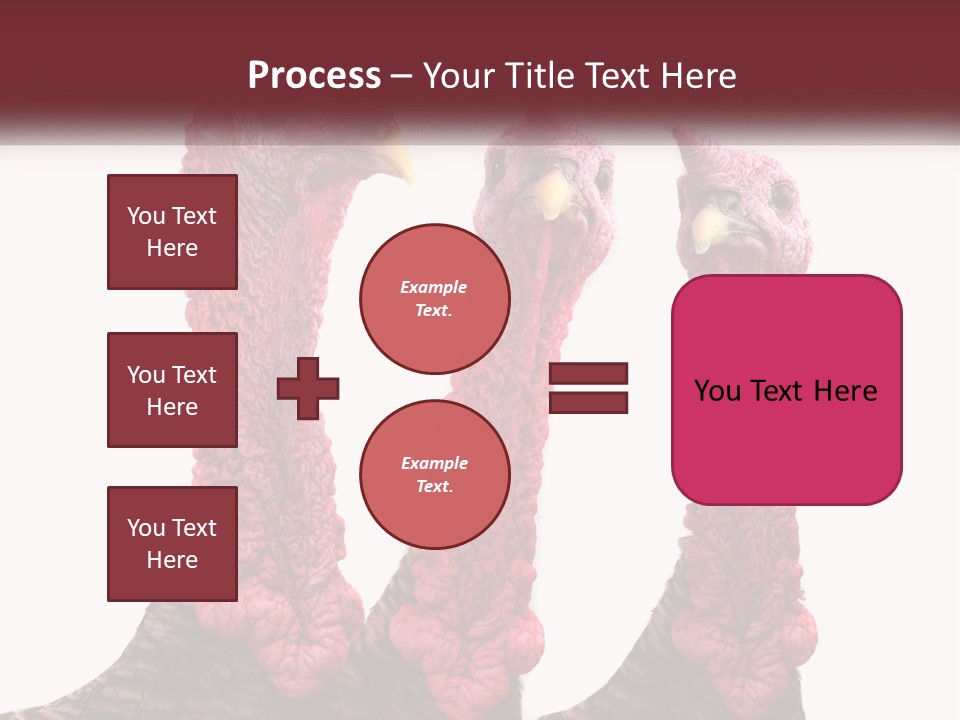 Process – Your Title Text Here

You Text Here

You Text Here

You Text Here

Example Text.

Example Text.

You Text Here